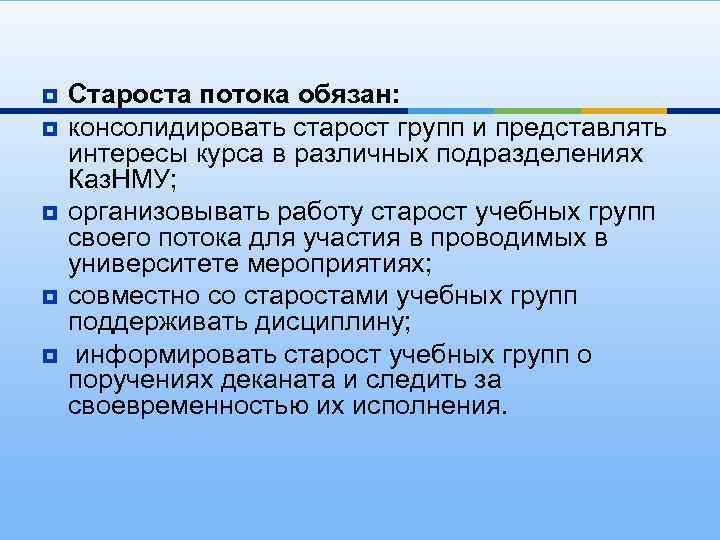 Староста потока обязан:

консолидировать старост групп и представлять интересы курса в различных подразделениях КазНМУ;

организовывать работу старост учебных групп своего потока для участия в проводимых в университете мероприятиях;

совместно со старостами учебных групп поддерживать дисциплину;

информировать старост учебных групп о поручениях деканата и следить за своевременностью их исполнения.